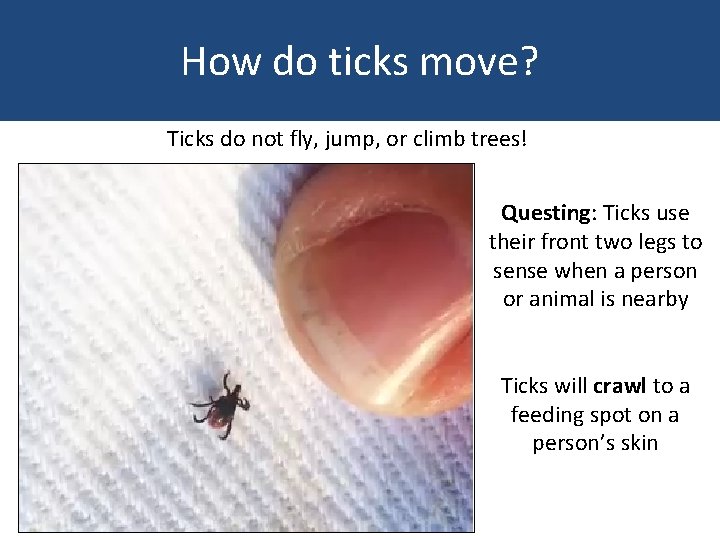 How do ticks move?

Ticks do not fly, jump, or climb trees!

Questing: Ticks use their front two legs to sense when a person or animal is nearby

Ticks will crawl to a feeding spot on a person's skin